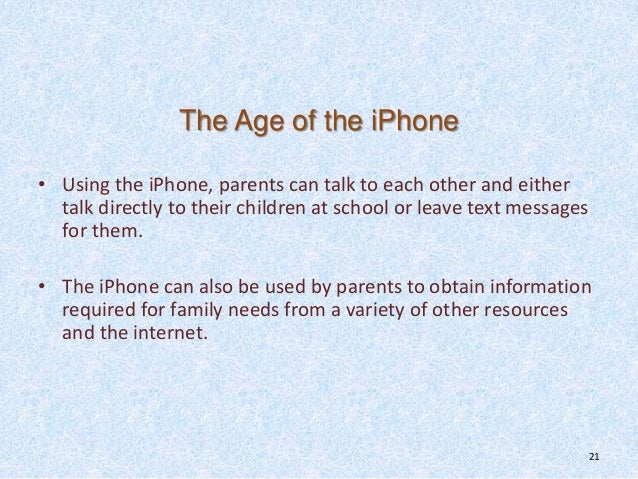 The Age of the iPhone

• Using the iPhone, parents can talk to each other and either talk directly to their children at school or leave text messages for them.

• The iPhone can also be used by parents to obtain information required for family needs from a variety of other resources and the internet.

21